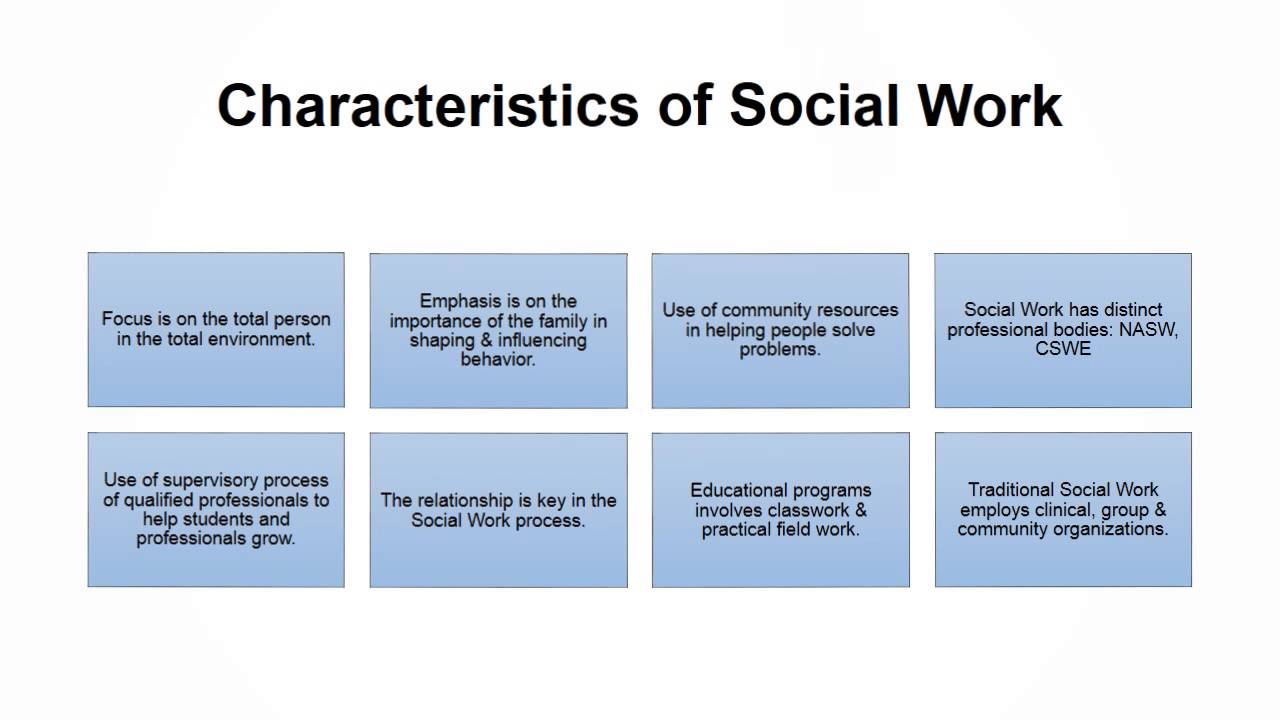 Characteristics of Social Work

Focus is on the total person in the total environment.

Emphasis is on the importance of the family in shaping & influencing behavior.

Use of community resources in helping people solve problems.

Social Work has distinct professional bodies: NASW, CSWE

Use of supervisory process of qualified professionals to help students and professionals grow.

The relationship is key in the Social Work process.

Educational programs involves classwork & practical field work.

Traditional Social Work employs clinical, group & community organizations.